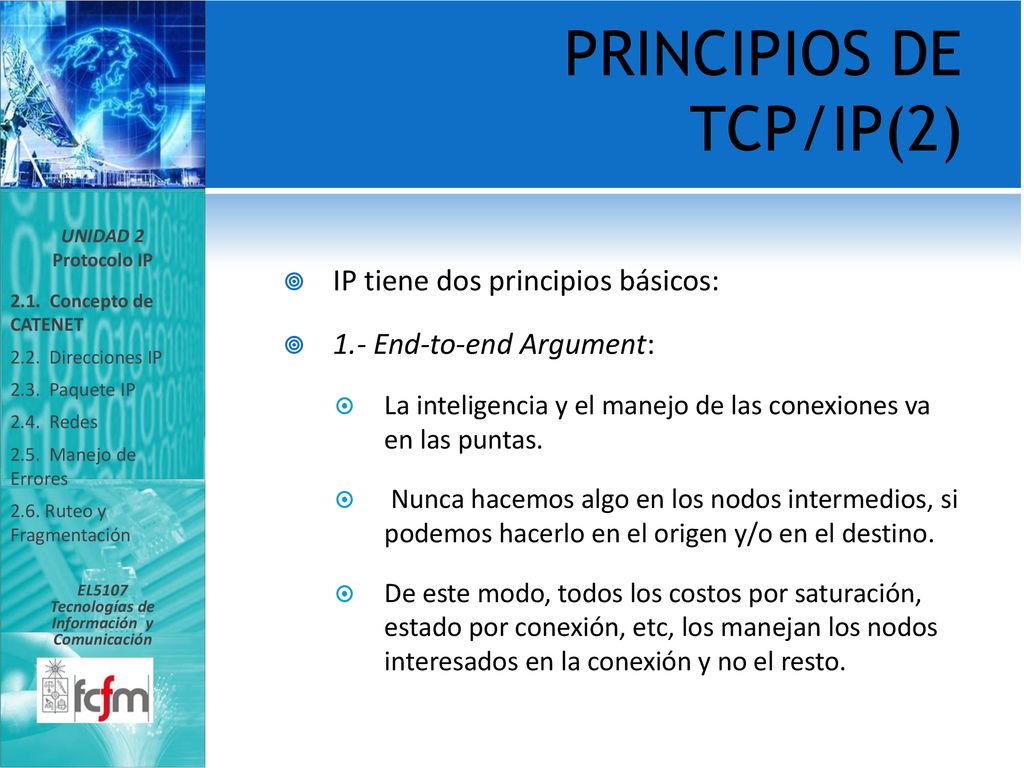 PRINCIPIOS DE TCP/IP(2)

UNIDAD 2
Protocolo IP

2.1. Concepto de CATENET
2.2. Direcciones IP
2.3. Paquete IP
2.4. Redes
2.5. Manejo de Errores
2.6. Ruteo y Fragmentación

EL5107
Tecnologías de Información y Comunicación

fcfm

IP tiene dos principios básicos:

1.- End-to-end Argument:

La inteligencia y el manejo de las conexiones va en las puntas.

Nunca hacemos algo en los nodos intermedios, si podemos hacerlo en el origen y/o en el destino.

De este modo, todos los costos por saturación, estado por conexión, etc, los manejan los nodos interesados en la conexión y no el resto.